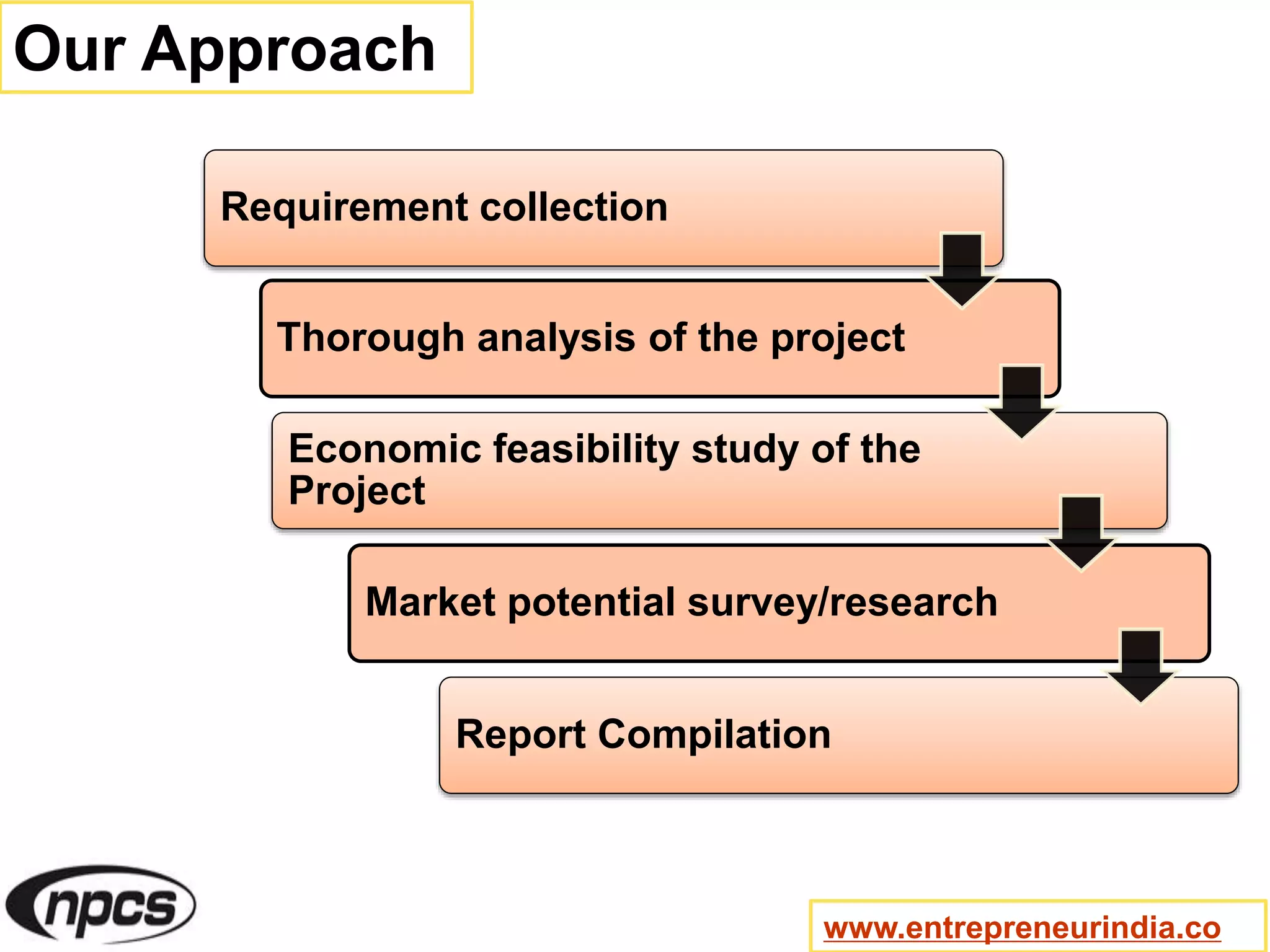 Our Approach

Requirement collection

Thorough analysis of the project

Economic feasibility study of the Project

Market potential survey/research

Report Compilation

npcs

www.entrepreneurindia.co